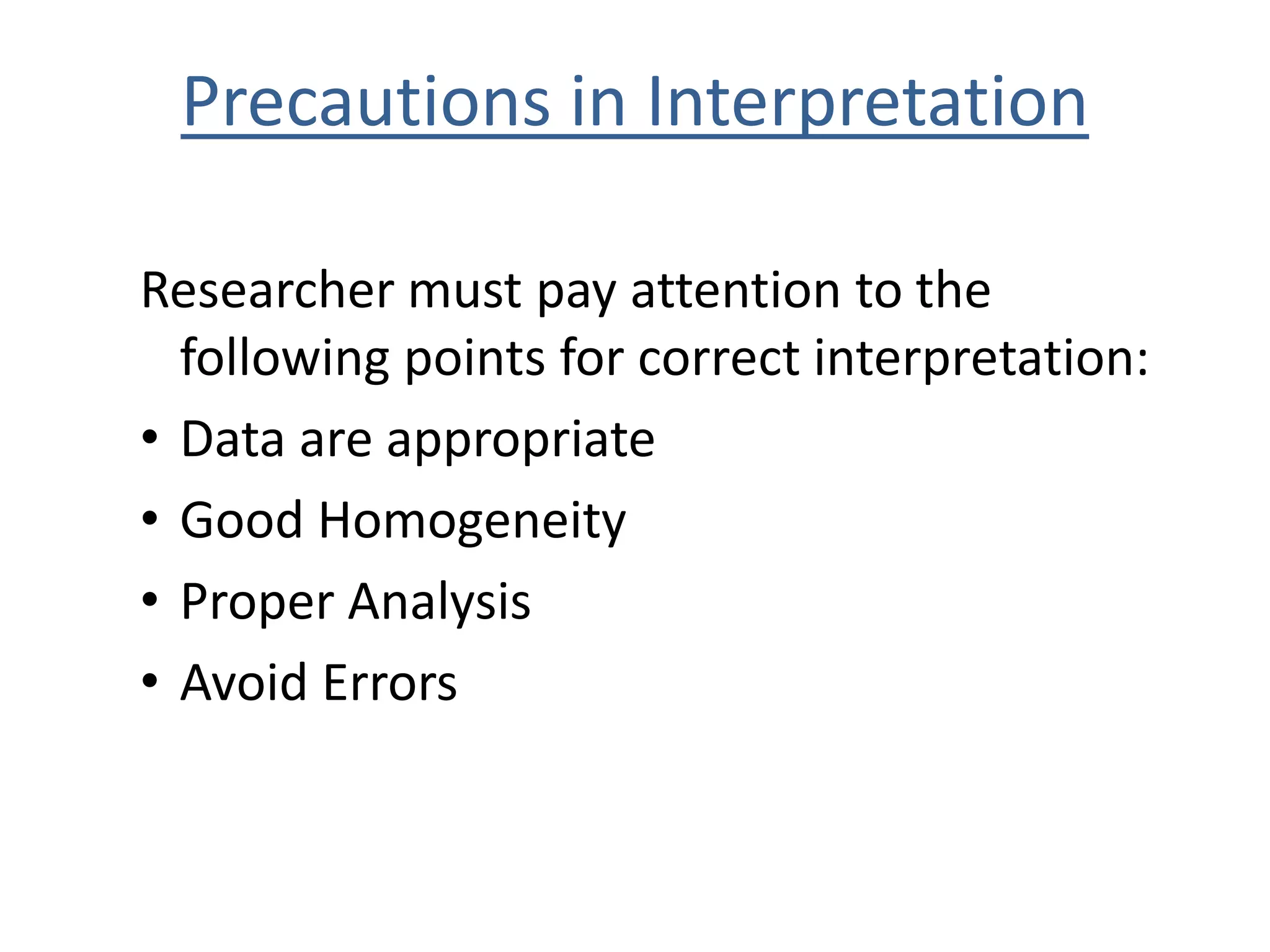 Precautions in Interpretation

Researcher must pay attention to the following points for correct interpretation:

• Data are appropriate
• Good Homogeneity
• Proper Analysis
• Avoid Errors